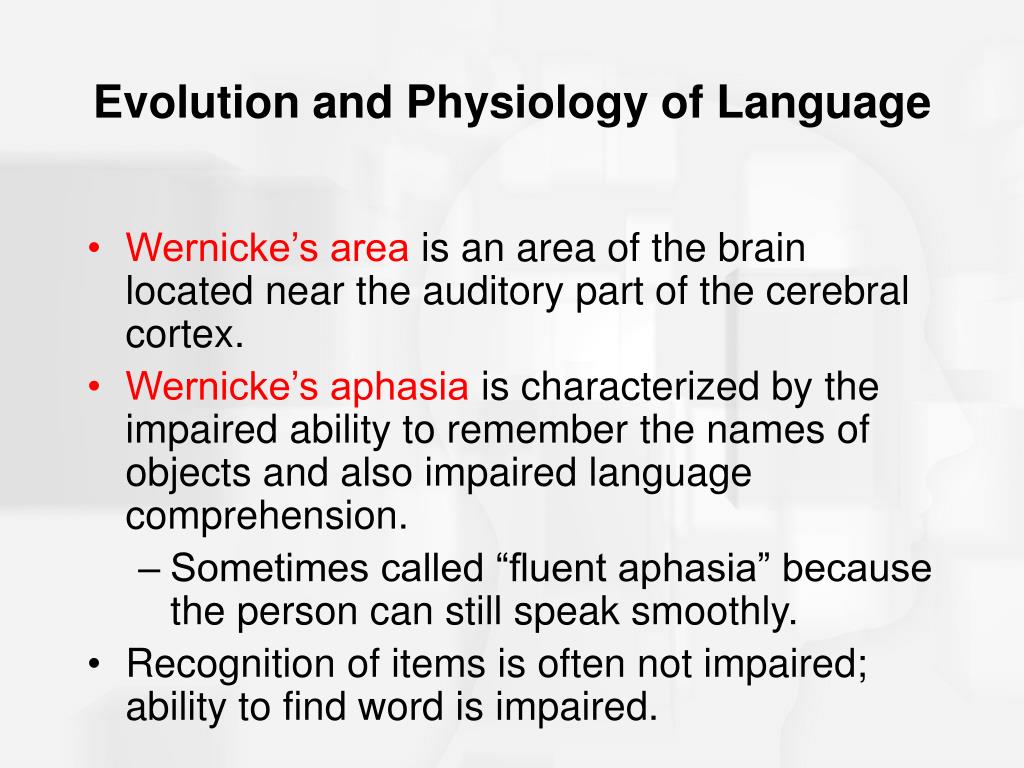 Evolution and Physiology of Language

• Wernicke’s area is an area of the brain located near the auditory part of the cerebral cortex.
• Wernicke’s aphasia is characterized by the impaired ability to remember the names of objects and also impaired language comprehension.
– Sometimes called “fluent aphasia” because the person can still speak smoothly.
• Recognition of items is often not impaired; ability to find word is impaired.